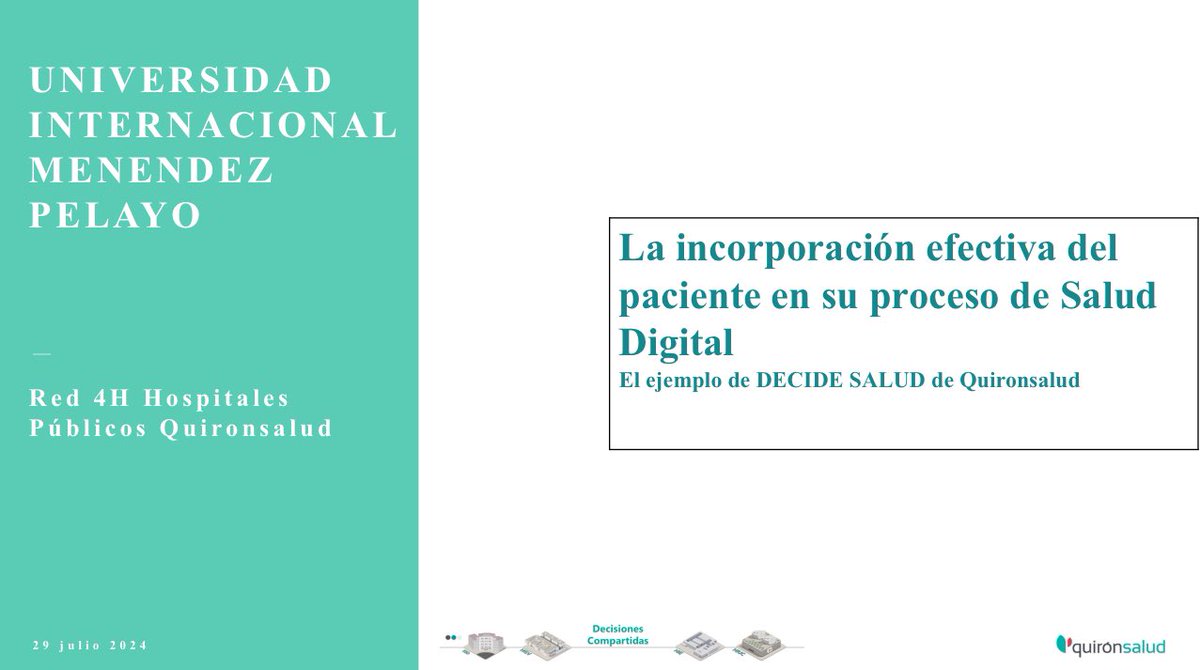 UNIVERSIDAD INTERNACIONAL MENENDEZ PELAYO

—

Red 4H Hospitales Públicos Quironsalud

29 julio 2024

La incorporación efectiva del paciente en su proceso de Salud Digital

El ejemplo de DECIDE SALUD de Quironsalud

Decisiones Compartidas

quirónsalud